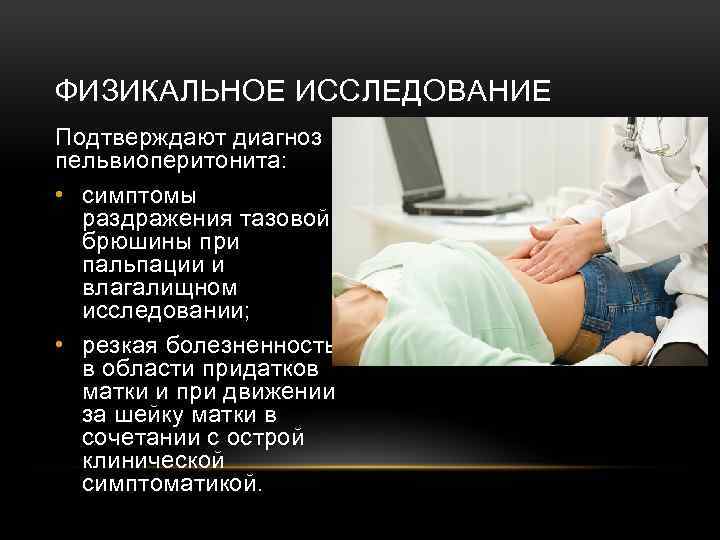 ФИЗИКАЛЬНОЕ ИССЛЕДОВАНИЕ

Подтверждают диагноз пельвиоперитонита:

• симптомы раздражения тазовой брюшины при пальпации и влагалищном исследовании;

• резкая болезненность в области придатков матки и при движении за шейку матки в сочетании с острой клинической симптоматикой.